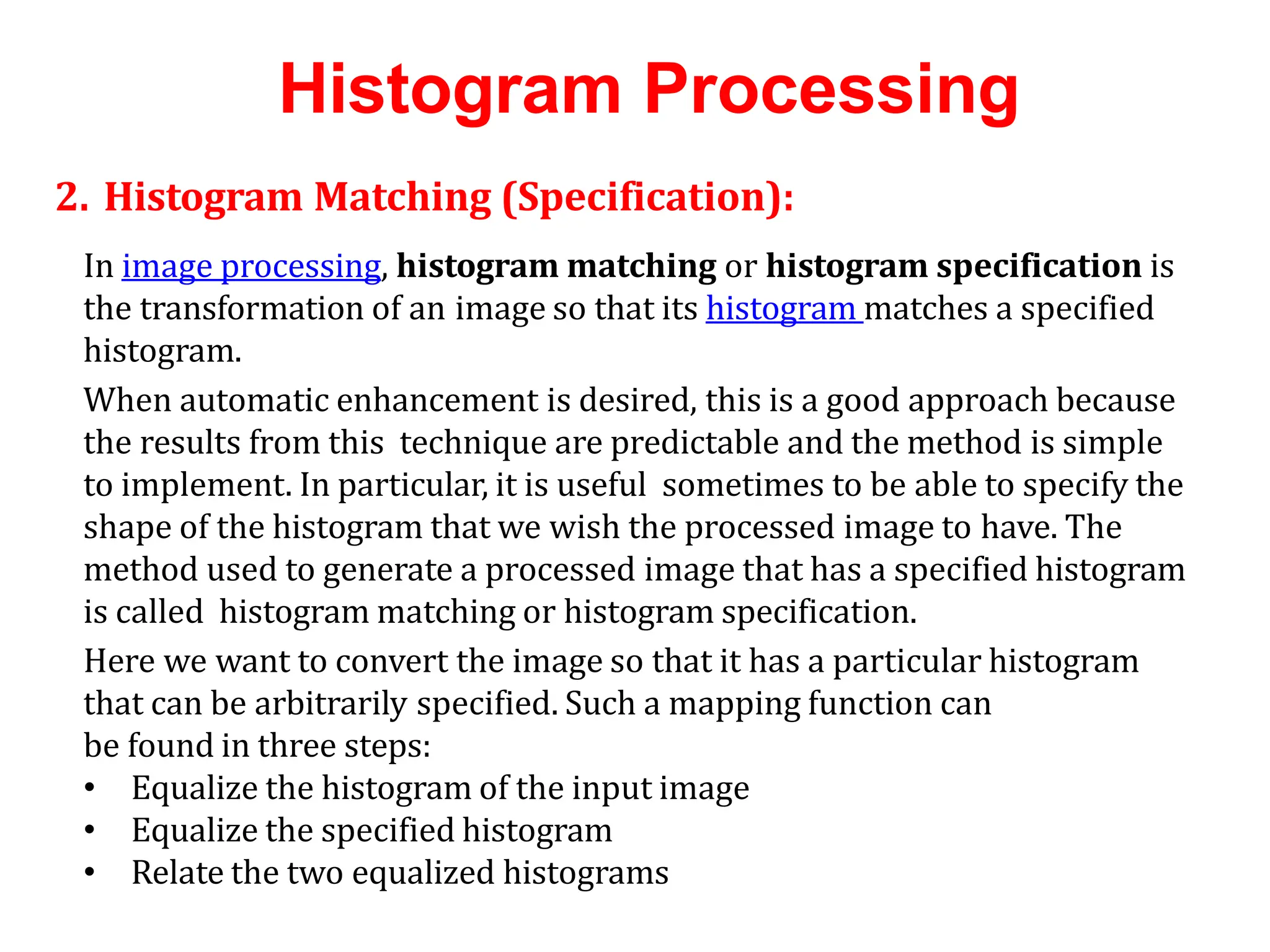 Histogram Processing

2. Histogram Matching (Specification):

In image processing, histogram matching or histogram specification is the transformation of an image so that its histogram matches a specified histogram.

When automatic enhancement is desired, this is a good approach because the results from this technique are predictable and the method is simple to implement. In particular, it is useful sometimes to be able to specify the shape of the histogram that we wish the processed image to have. The method used to generate a processed image that has a specified histogram is called histogram matching or histogram specification.

Here we want to convert the image so that it has a particular histogram that can be arbitrarily specified. Such a mapping function can be found in three steps:
• Equalize the histogram of the input image
• Equalize the specified histogram
• Relate the two equalized histograms